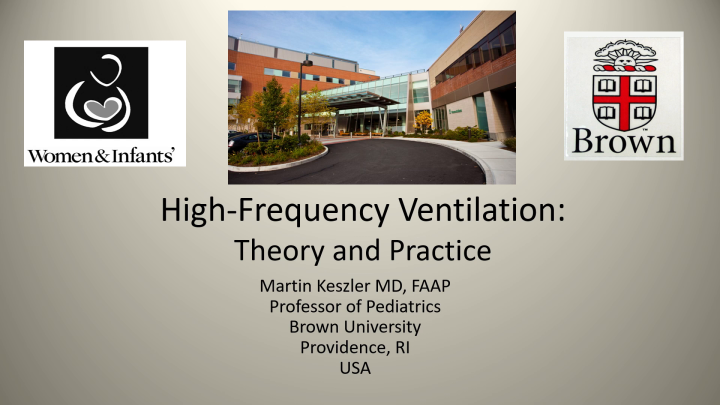 Women & Infants'

Brown

High-Frequency Ventilation:
Theory and Practice

Martin Keszler MD, FAAP
Professor of Pediatrics
Brown University
Providence, RI
USA